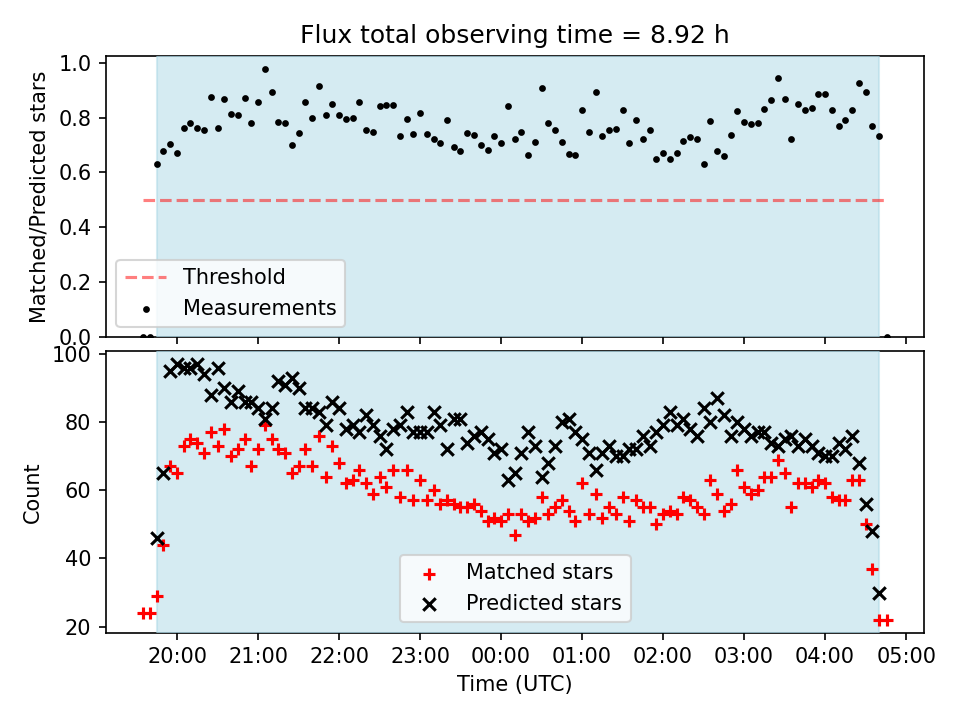 Flux total observing time = 8.92 h

Matched/Predicted stars

1.0
0.8
0.6
0.4
0.2
0.0

Threshold
Measurements

Count

100
80
60
40
20

Matched stars
Predicted stars

20:00 21:00 22:00 23:00 00:00 01:00 02:00 03:00 04:00 05:00

Time (UTC)